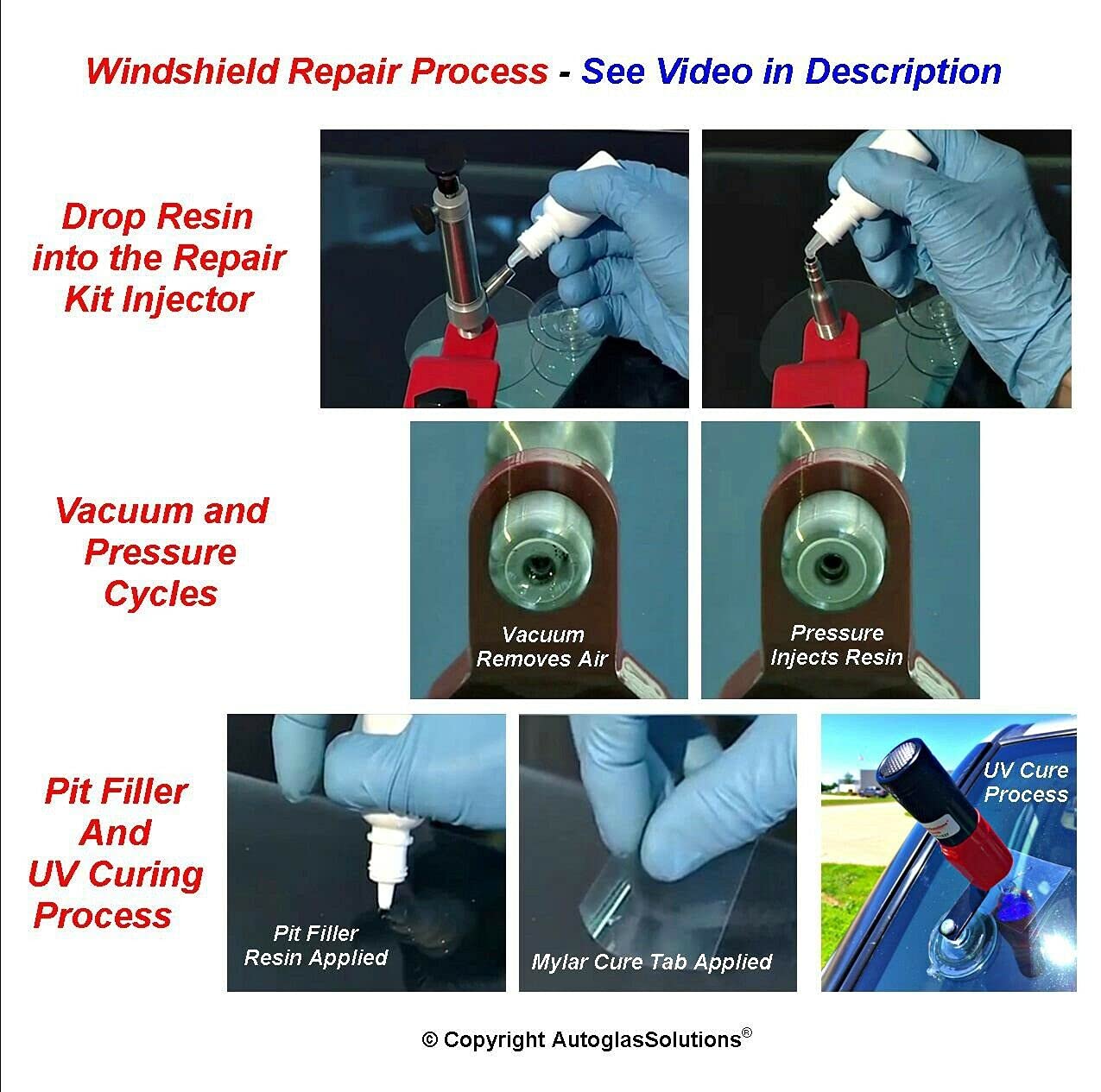 Windshield Repair Process - See Video in Description

Drop Resin into the Repair Kit Injector

Vacuum and Pressure Cycles

Vacuum Removes Air

Pressure Injects Resin

Pit Filler And UV Curing Process

Pit Filler Resin Applied

Mylar Cure Tab Applied

UV Cure Process

© Copyright AutoglasSolutions®